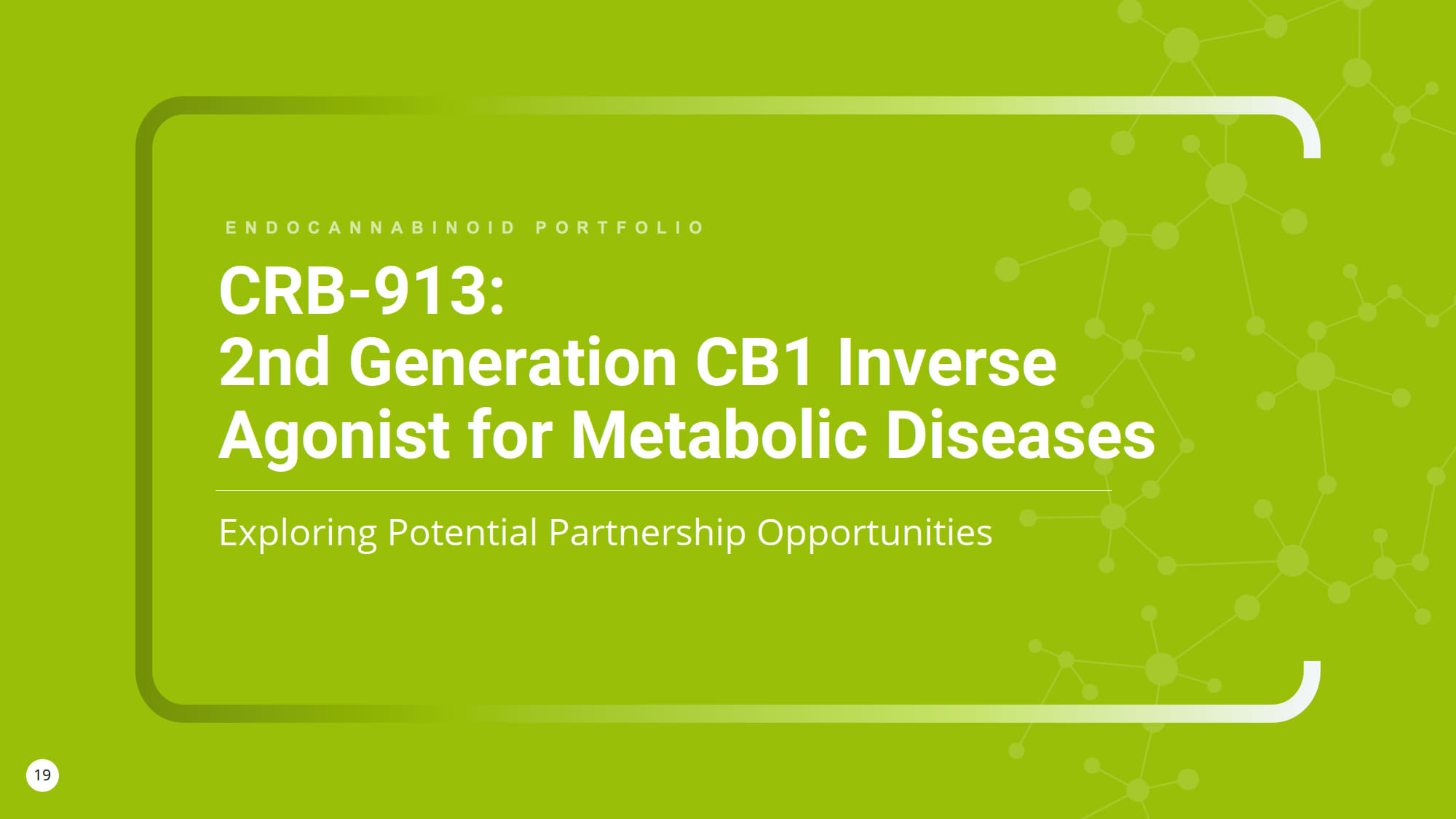 ENDOCANNABINOID PORTFOLIO

CRB-913:
2nd Generation CB1 Inverse Agonist for Metabolic Diseases

Exploring Potential Partnership Opportunities

19